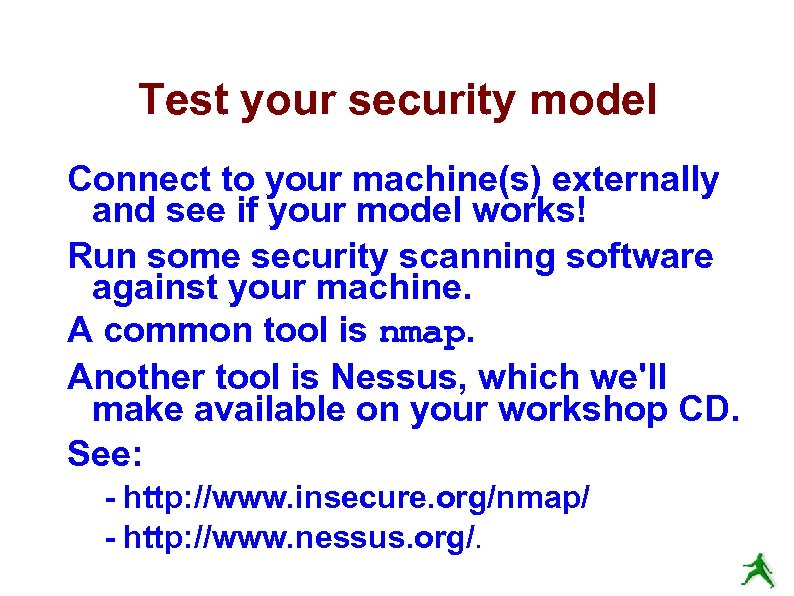 Test your security model

Connect to your machine(s) externally and see if your model works!

Run some security scanning software against your machine.

A common tool is nmap.

Another tool is Nessus, which we'll make available on your workshop CD.

See:

- http://www.insecure.org/nmap/

- http://www.nessus.org/.